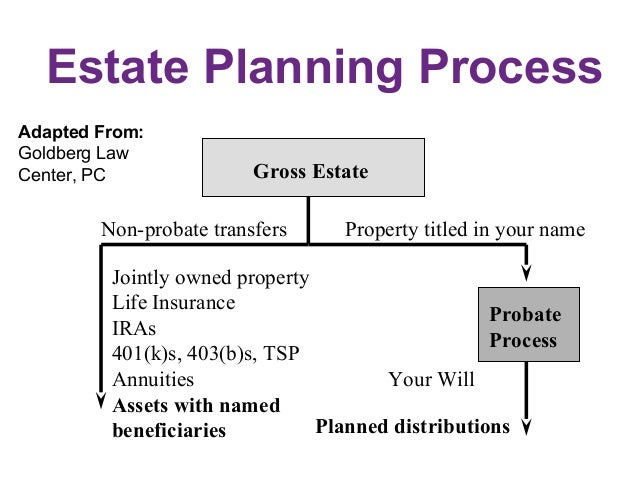 Estate Planning Process

Adapted From:
Goldberg Law Center, PC

Gross Estate

Non-probate transfers

Property titled in your name

Jointly owned property
Life Insurance
IRAs
401(k)s, 403(b)s, TSP
Annuities
Assets with named beneficiaries

Probate Process

Your Will

Planned distributions